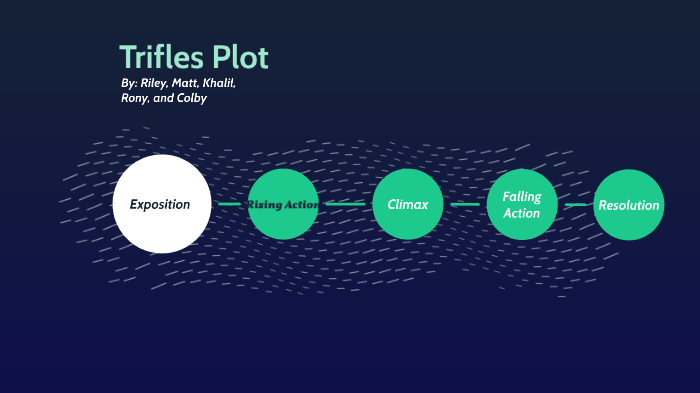 Trifles Plot
By: Riley, Matt, Khalil, Rony, and Colby

Exposition

Rising Action

Climax

Falling Action

Resolution